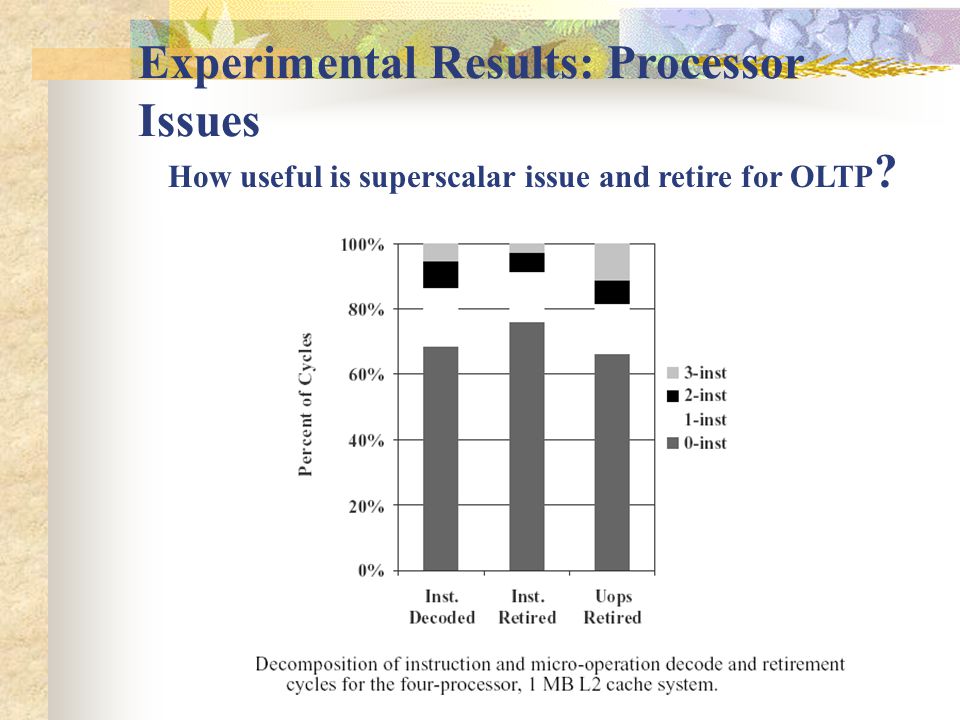 Experimental Results: Processor Issues

How useful is superscalar issue and retire for OLTP?

100%
80%
60%
40%
20%
0%

Percent of Cycles

3-inst
2-inst
1-inst
0-inst

Inst. Decoded
Inst. Retired
Uops Retired

Decomposition of instruction and micro-operation decode and retirement cycles for the four-processor, 1 MB L2 cache system.